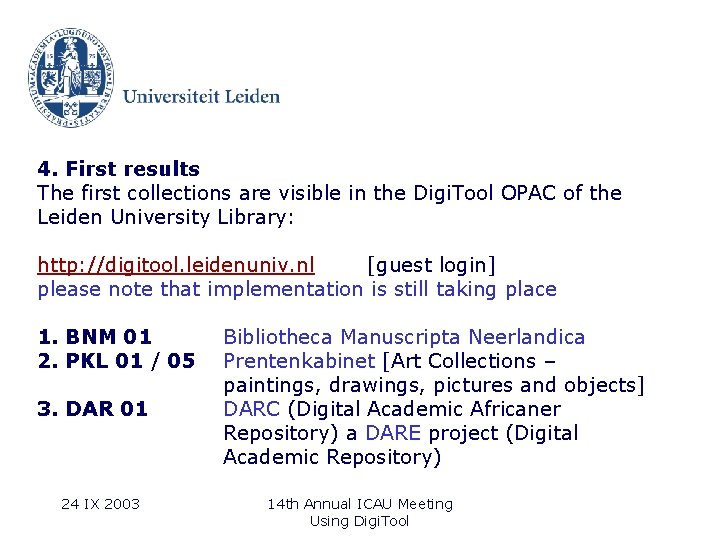 Universiteit Leiden

4. First results
The first collections are visible in the DigiTool OPAC of the Leiden University Library:

http://digitool.leidenuniv.nl [guest login]
please note that implementation is still taking place

1. BNM 01 Bibliotheca Manuscripta Neerlandica
2. PKL 01 / 05 Prentenkabinet [Art Collections – paintings, drawings, pictures and objects]
3. DAR 01 DARC (Digital Academic Africaner Repository) a DARE project (Digital Academic Repository)

24 IX 2003

14th Annual ICAU Meeting
Using DigiTool